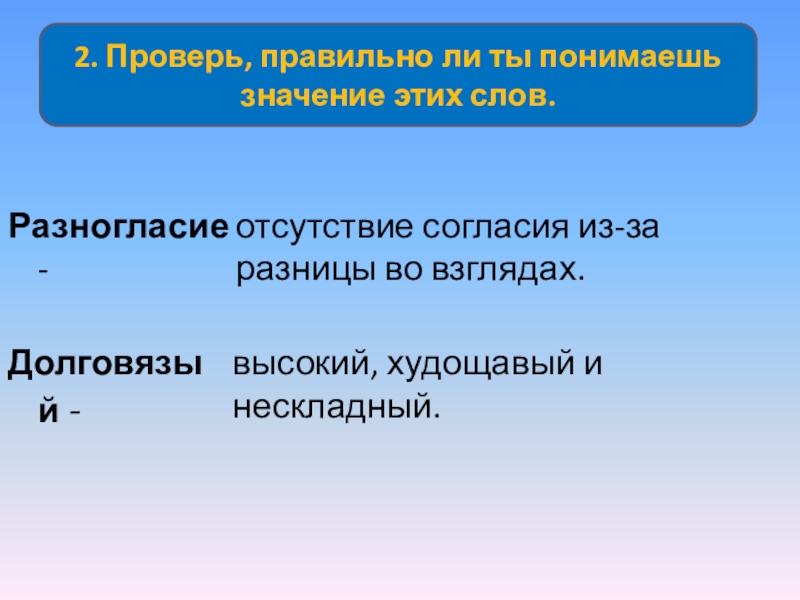 2. Проверь, правильно ли ты понимаешь значение этих слов.

Разногласие - отсутствие согласия из-за разницы во взглядах.

Долговязый - высокий, худощавый и нескладный.